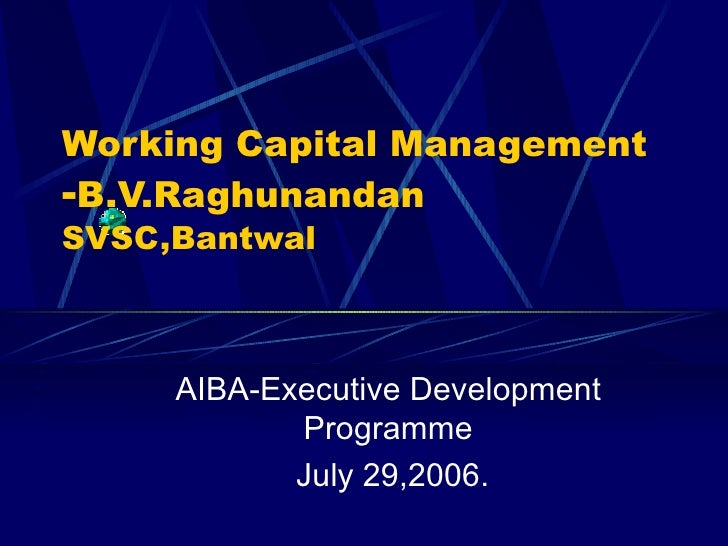 Working Capital Management
-B.V.Raghunandan
SVSC,Bantwal

AIBA-Executive Development Programme
July 29,2006.